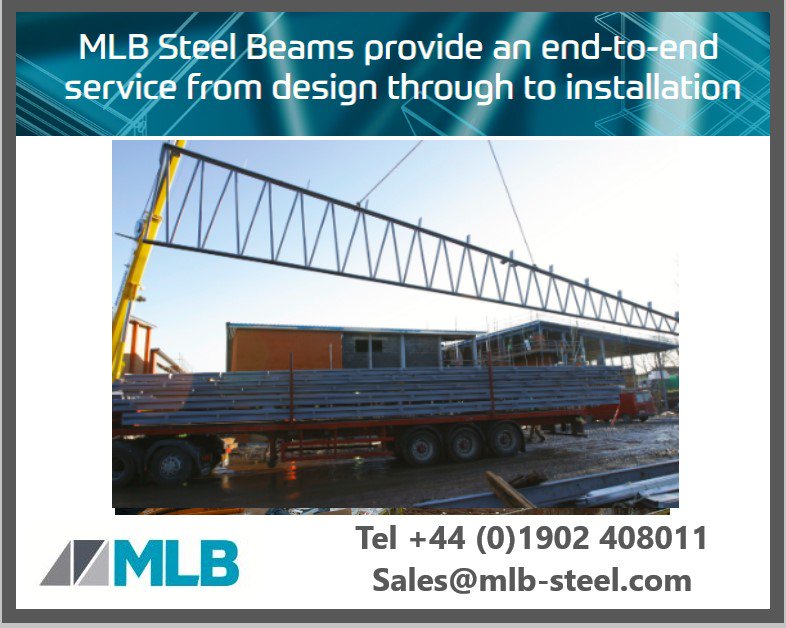 MLB Steel Beams provide an end-to-end service from design through to installation

MLB

Tel +44 (0)1902 408011
Sales@mlb-steel.com